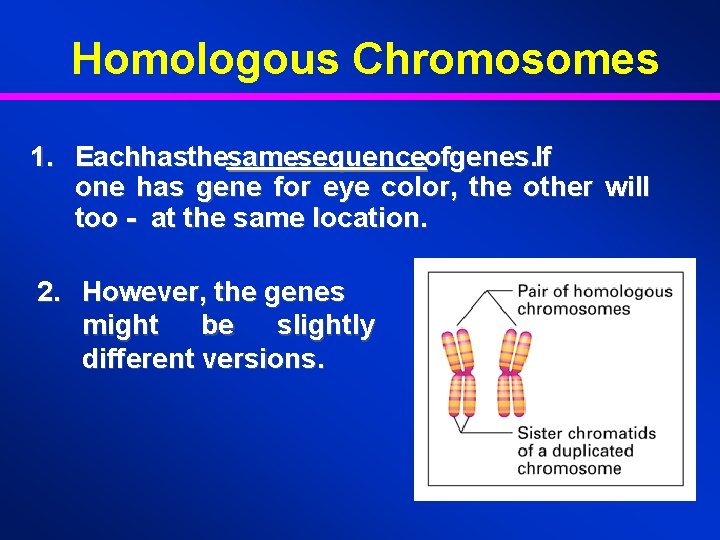 Homologous Chromosomes

1. Eachhasthesamesequenceofgenes.If one has gene for eye color, the other will too - at the same location.

2. However, the genes might be slightly different versions.

Pair of homologous chromosomes

Sister chromatids of a duplicated chromosome